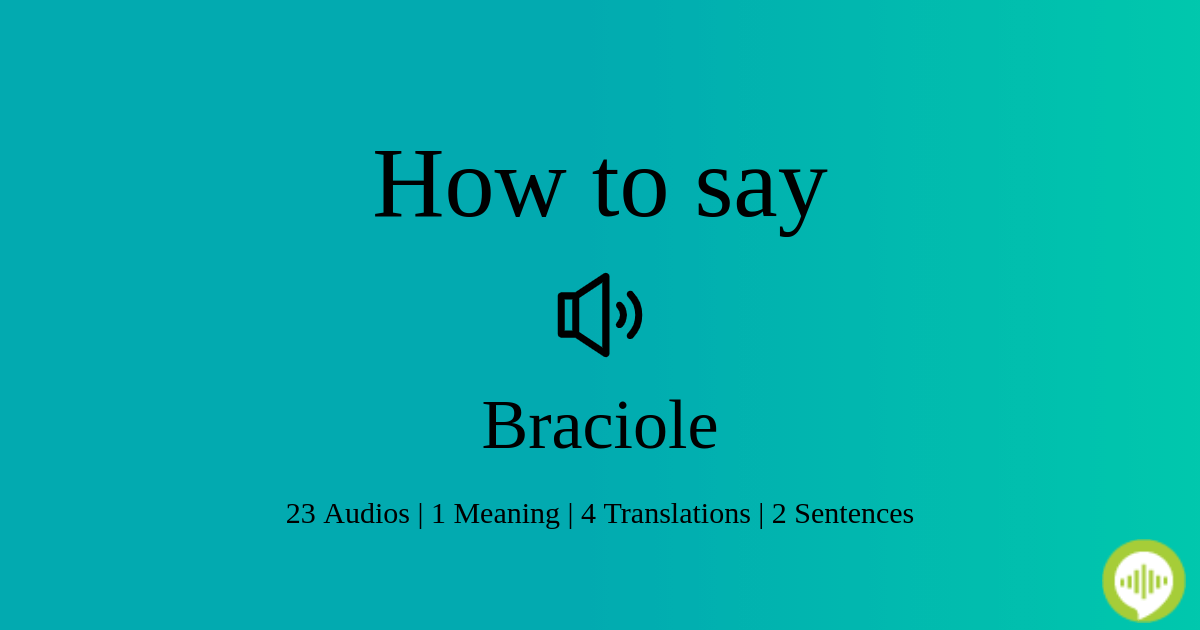 How to say

Braciole

23 Audios | 1 Meaning | 4 Translations | 2 Sentences